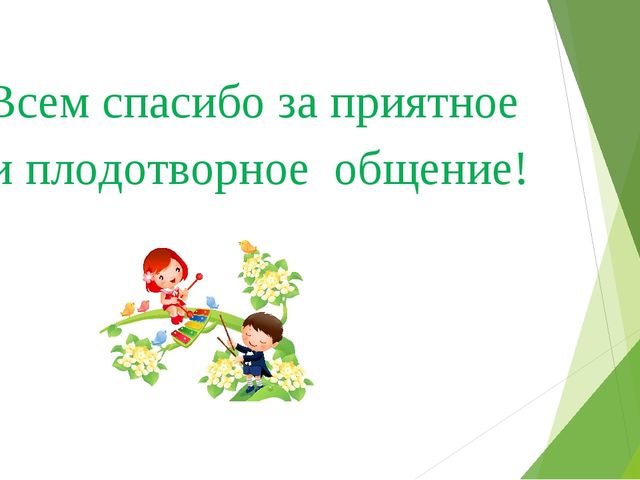 Всем спасибо за приятное
и плодотворное общение!